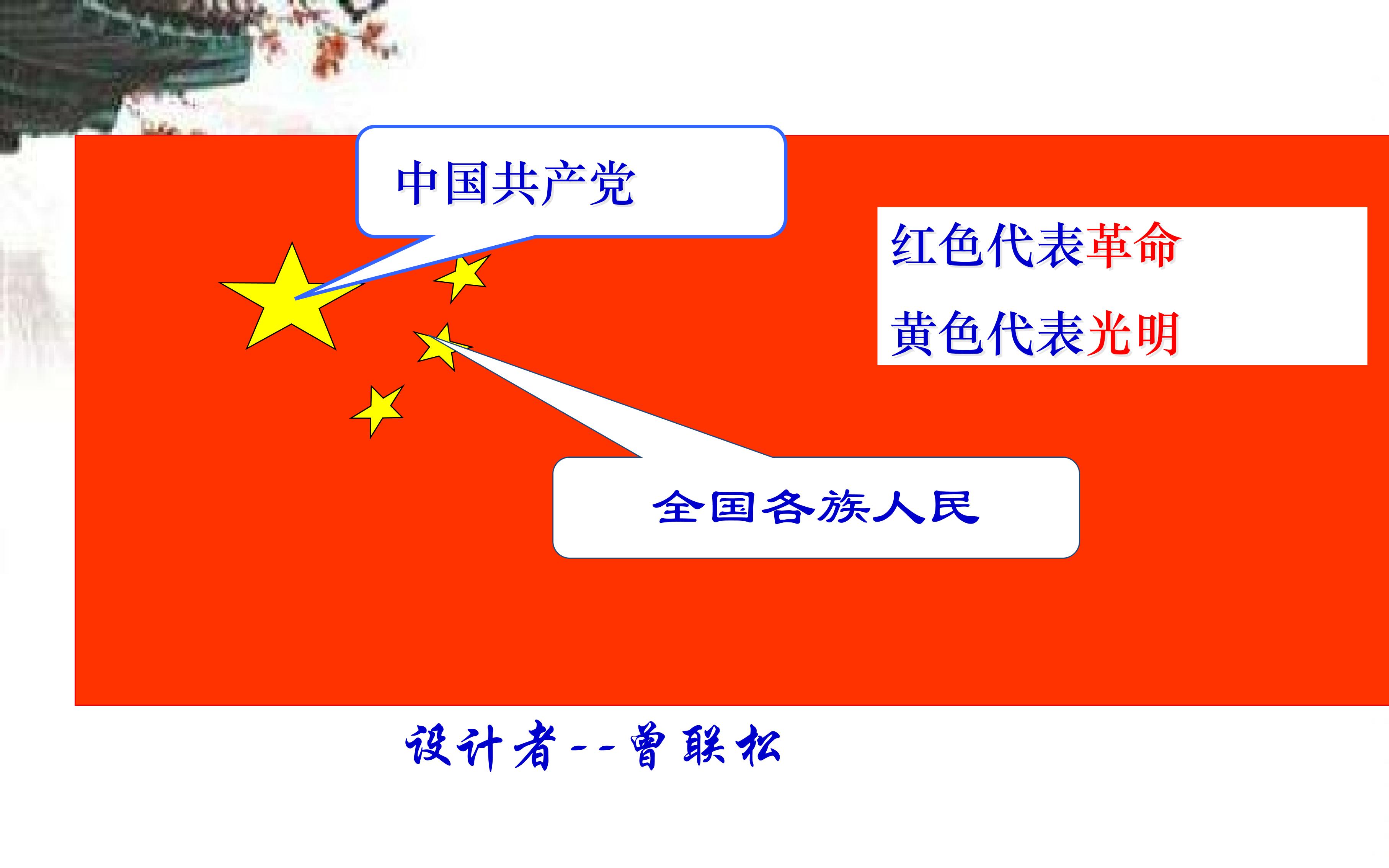 中国共产党

红色代表革命

黄色代表光明

全国各族人民

设计者--曾联松